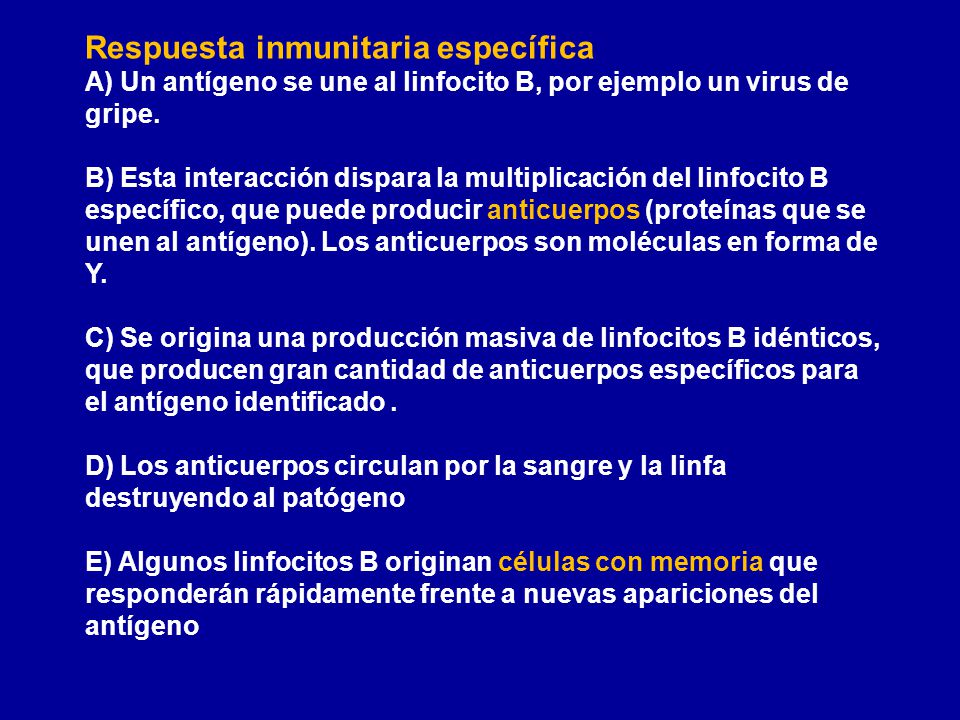 Respuesta inmunitaria específica
A) Un antígeno se une al linfocito B, por ejemplo un virus de gripe.

B) Esta interacción dispara la multiplicación del linfocito B específico, que puede producir anticuerpos (proteínas que se unen al antígeno). Los anticuerpos son moléculas en forma de Y.

C) Se origina una producción masiva de linfocitos B idénticos, que producen gran cantidad de anticuerpos específicos para el antígeno identificado .

D) Los anticuerpos circulan por la sangre y la linfa destruyendo al patógeno

E) Algunos linfocitos B originan células con memoria que responderán rápidamente frente a nuevas apariciones del antígeno